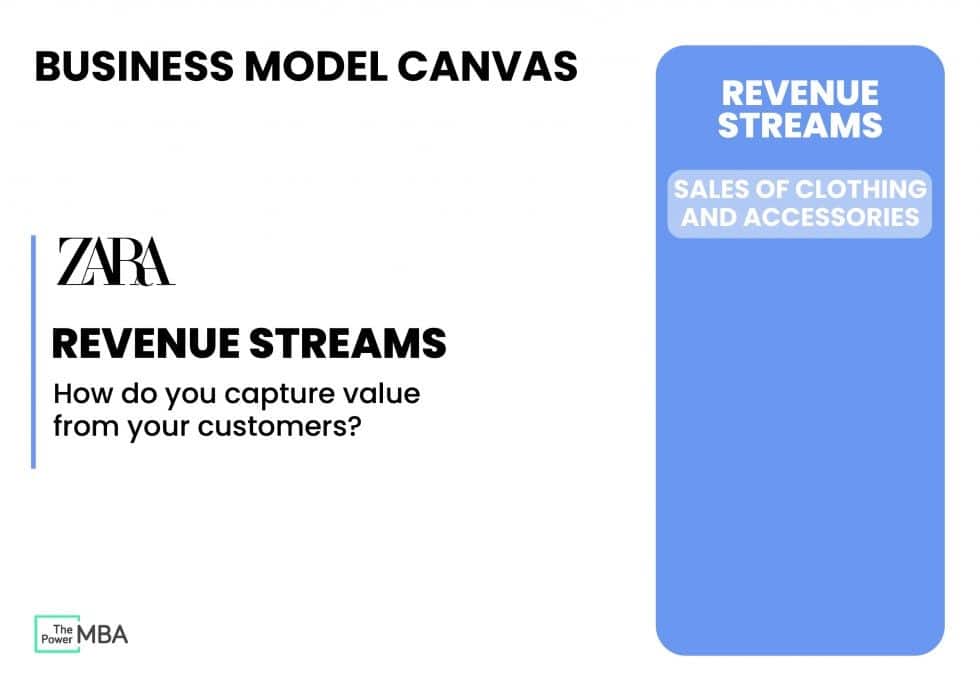 BUSINESS MODEL CANVAS

ZARA

REVENUE STREAMS

How do you capture value from your customers?

The Power MBA

REVENUE STREAMS

SALES OF CLOTHING AND ACCESSORIES